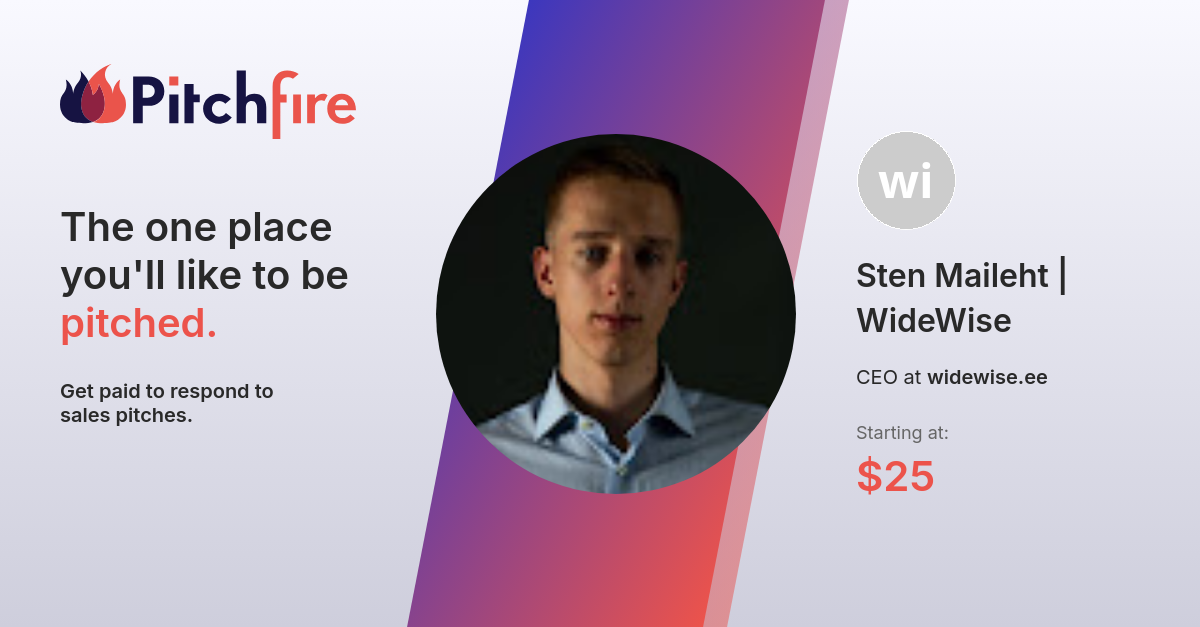 Pitchfire

The one place you'll like to be pitched.

Get paid to respond to sales pitches.

wi

Sten Maileht | WideWise

CEO at widewise.ee

Starting at:

$25